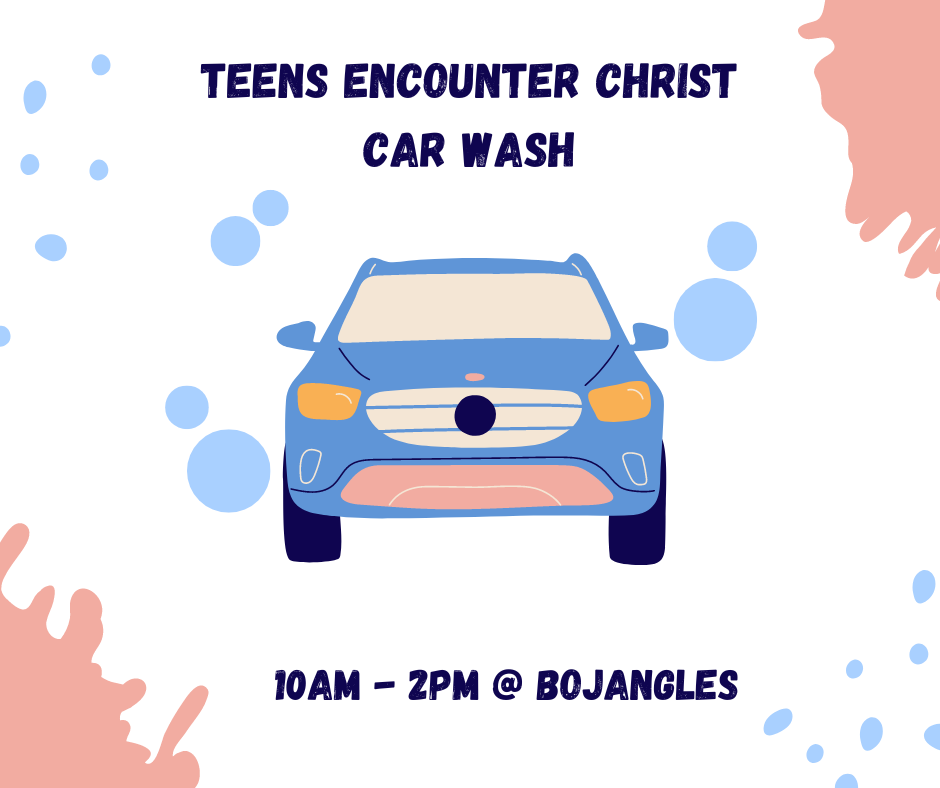 TEENS ENCOUNTER CHRIST
CAR WASH

10AM - 2PM @ BOJANGLES